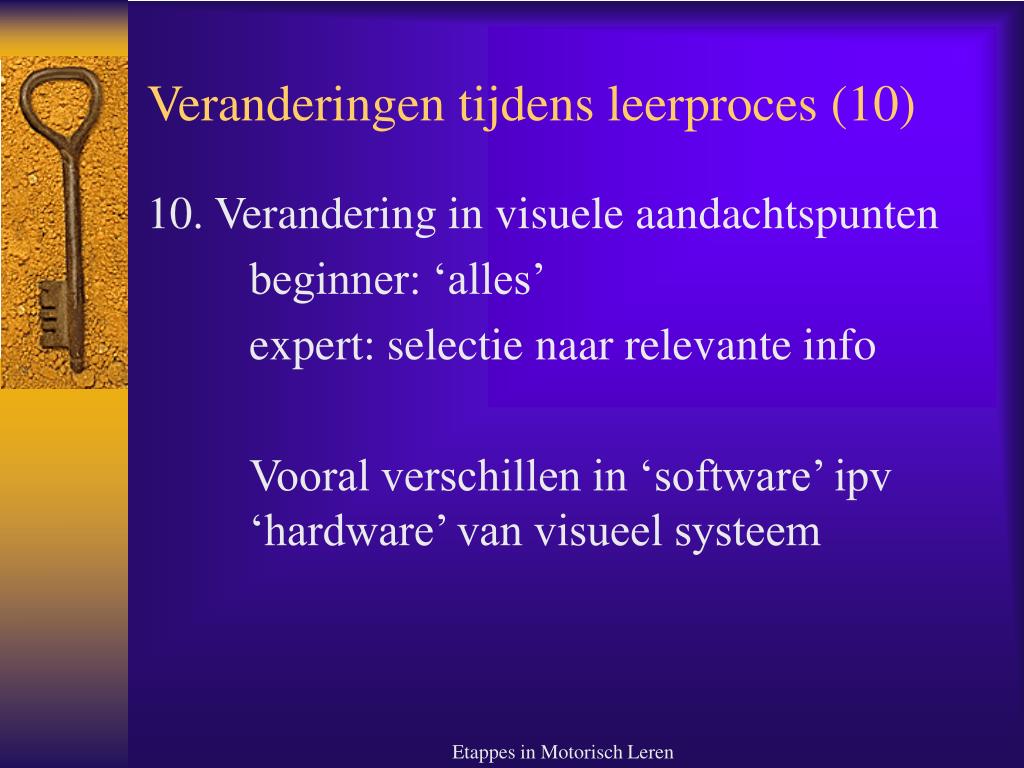 Veranderingen tijdens leerproces (10)

10. Verandering in visuele aandachtspunten

beginner: ‘alles’

expert: selectie naar relevante info

Vooral verschillen in ‘software’ ipv ‘hardware’ van visueel systeem

Etappes in Motorisch Leren